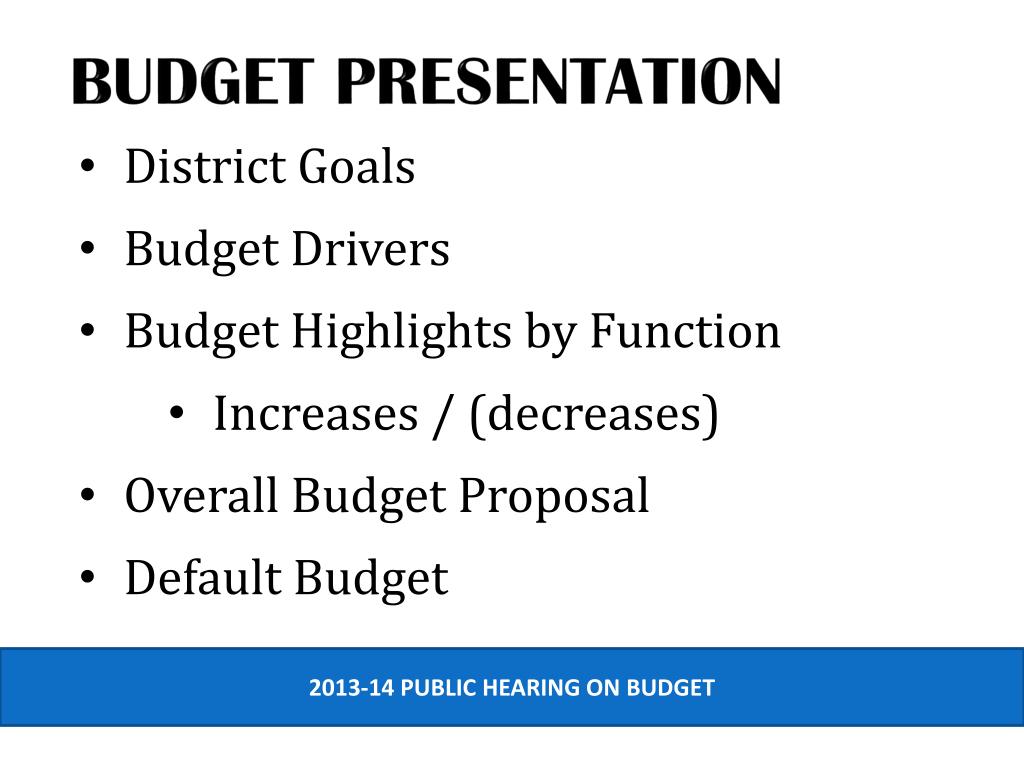 BUDGET PRESENTATION

• District Goals
• Budget Drivers
• Budget Highlights by Function
  • Increases / (decreases)
• Overall Budget Proposal
• Default Budget

2013-14 PUBLIC HEARING ON BUDGET